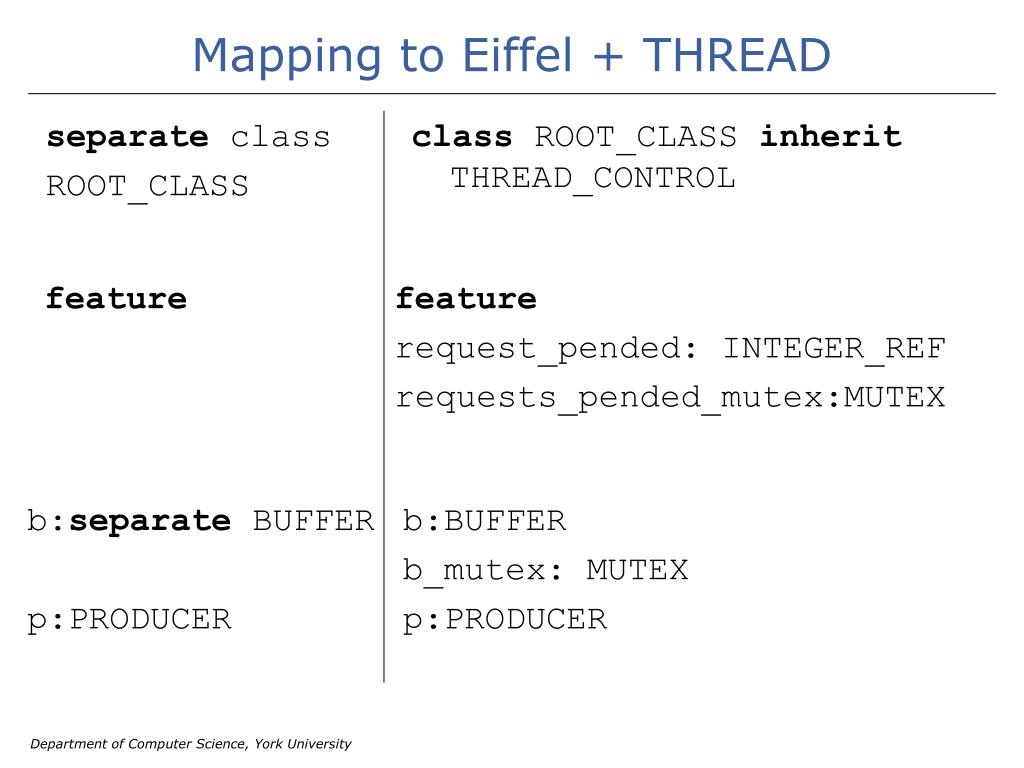 Mapping to Eiffel + THREAD

separate class ROOT_CLASS

feature

b:separate BUFFER

p:PRODUCER

class ROOT_CLASS inherit THREAD_CONTROL

feature
request_pended: INTEGER_REF
requests_pended_mutex:MUTEX

b:BUFFER
b_mutex: MUTEX
p:PRODUCER

Department of Computer Science, York University